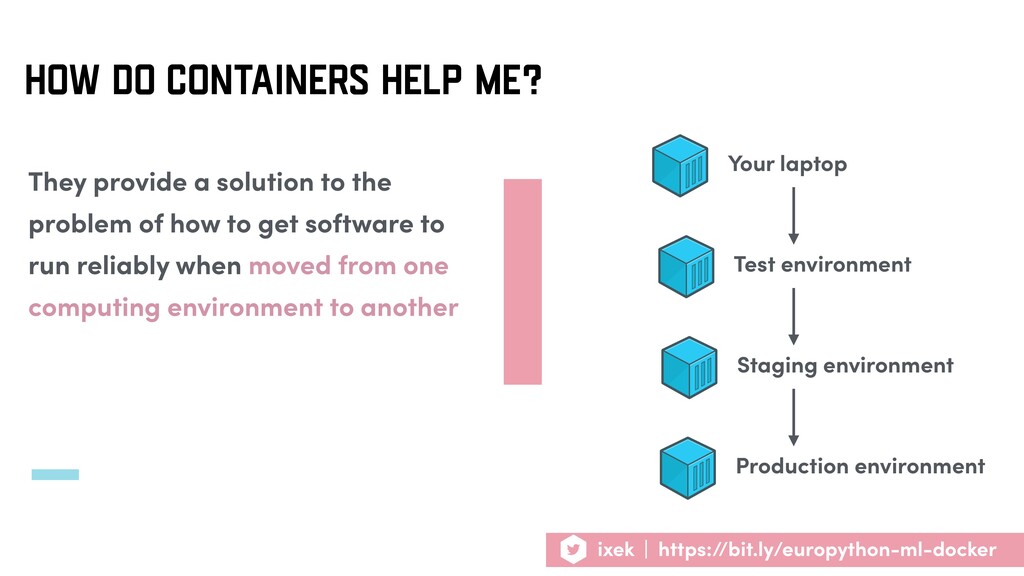 HOW DO CONTAINERS HELP ME?

They provide a solution to the problem of how to get software to run reliably when moved from one computing environment to another

Your laptop

Test environment

Staging environment

Production environment

ixek | https://bit.ly/europython-ml-docker